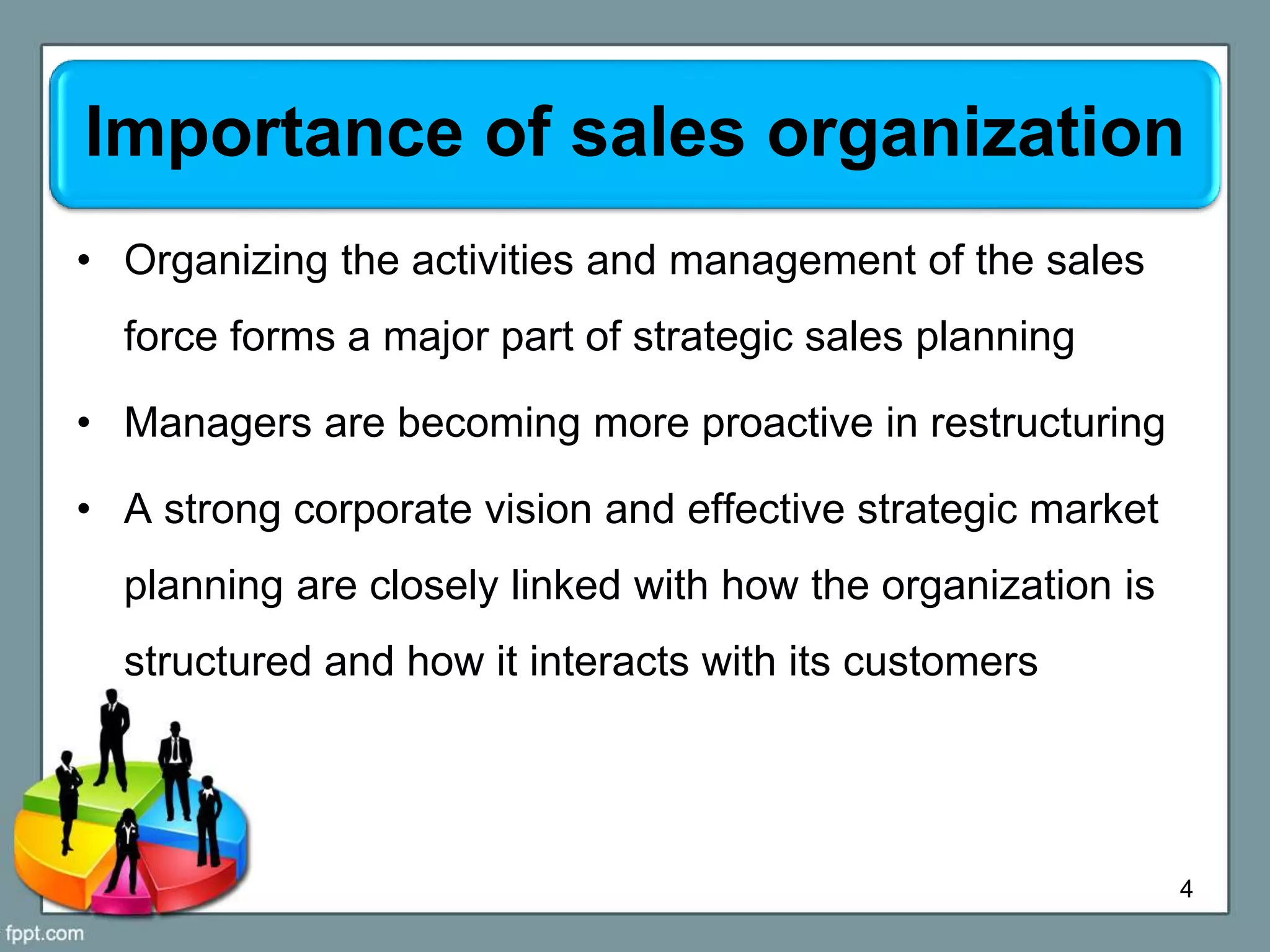 Importance of sales organization

• Organizing the activities and management of the sales force forms a major part of strategic sales planning

• Managers are becoming more proactive in restructuring

• A strong corporate vision and effective strategic market planning are closely linked with how the organization is structured and how it interacts with its customers

4

fppt.com